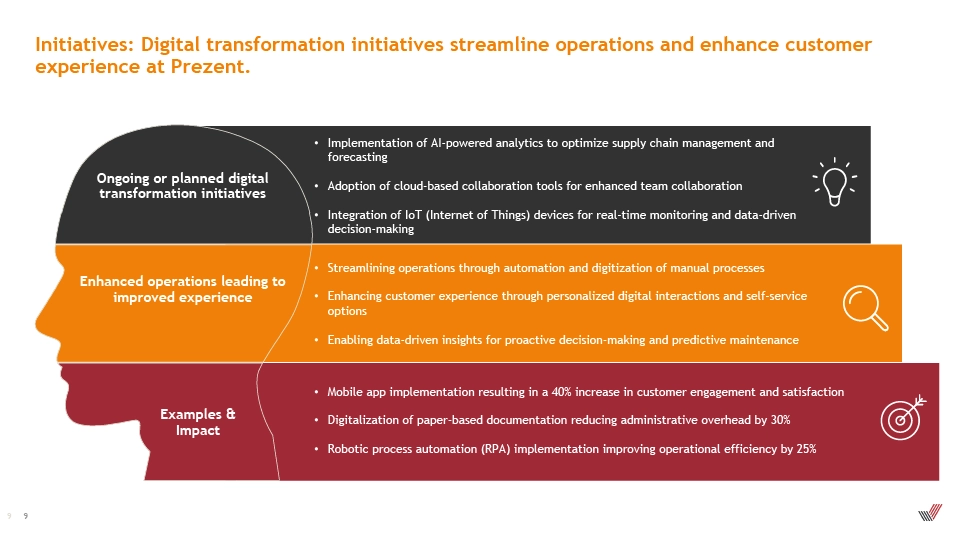 Initiatives: Digital transformation initiatives streamline operations and enhance customer experience at Prezent.

Ongoing or planned digital transformation initiatives

• Implementation of AI-powered analytics to optimize supply chain management and forecasting

• Adoption of cloud-based collaboration tools for enhanced team collaboration

• Integration of IoT (Internet of Things) devices for real-time monitoring and data-driven decision-making

Enhanced operations leading to improved experience

• Streamlining operations through automation and digitization of manual processes

• Enhancing customer experience through personalized digital interactions and self-service options

• Enabling data-driven insights for proactive decision-making and predictive maintenance

Examples & Impact

• Mobile app implementation resulting in a 40% increase in customer engagement and satisfaction

• Digitalization of paper-based documentation reducing administrative overhead by 30%

• Robotic process automation (RPA) implementation improving operational efficiency by 25%

9 9